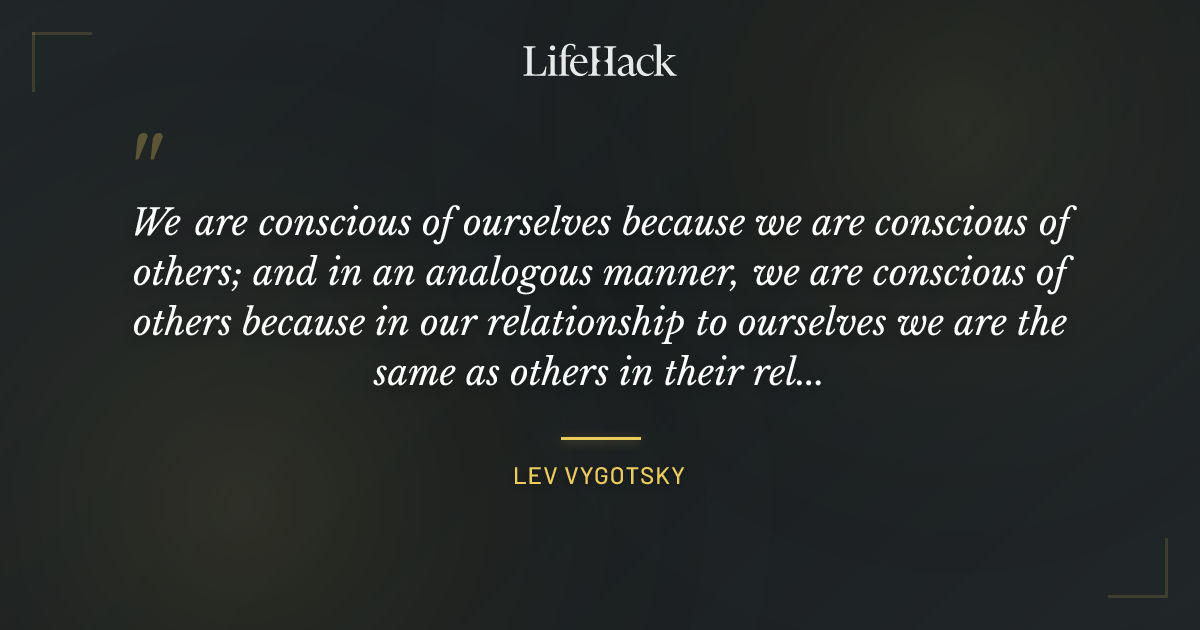 LifeHack

"

We are conscious of ourselves because we are conscious of others; and in an analogous manner, we are conscious of others because in our relationship to ourselves we are the same as others in their rel...

LEV VYGOTSKY